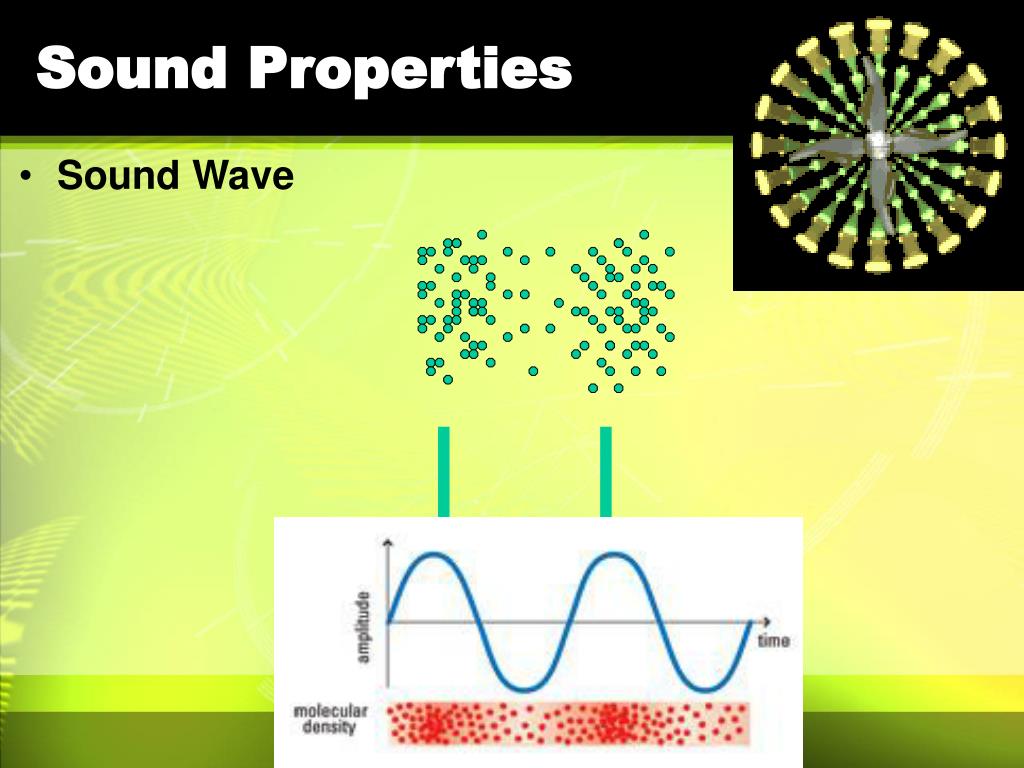 Sound Properties

• Sound Wave

amplitude

time

molecular density